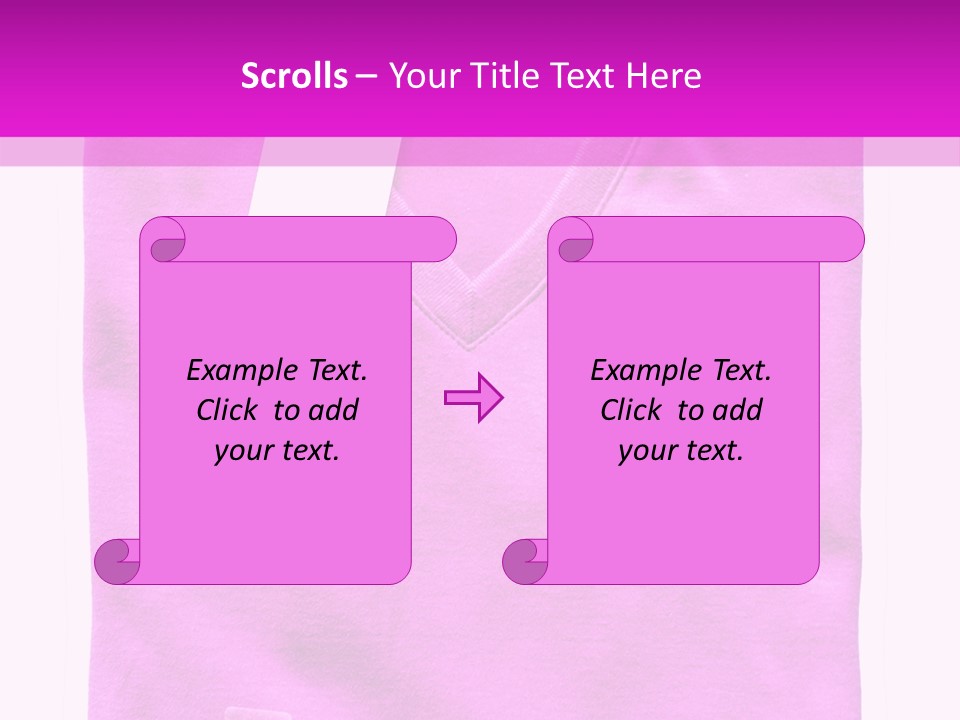 Scrolls – Your Title Text Here

Example Text. Click to add your text.

Example Text. Click to add your text.